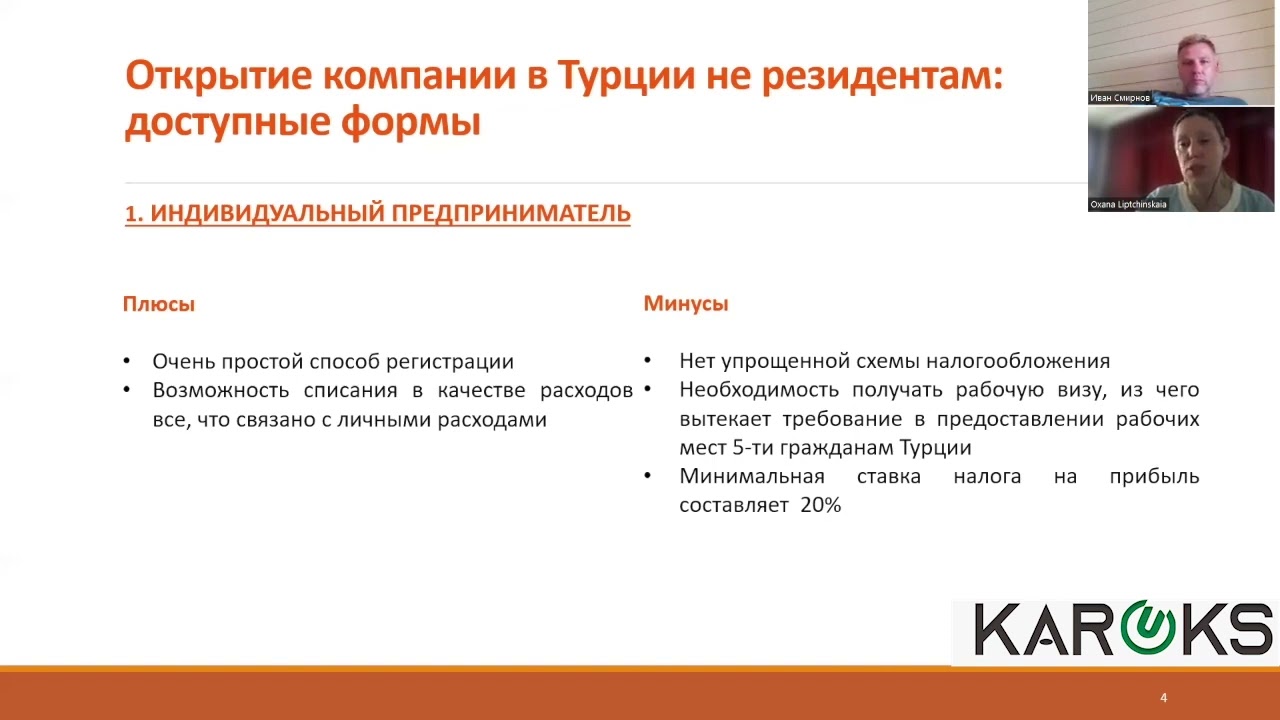 Открытие компании в Турции не резидентам: доступные формы

Иван Смирнов

Oxana Liptchinskaia

1. ИНДИВИДУАЛЬНЫЙ ПРЕДПРИНИМАТЕЛЬ

Плюсы

• Очень простой способ регистрации
• Возможность списания в качестве расходов все, что связано с личными расходами

Минусы

• Нет упрощенной схемы налогообложения
• Необходимость получать рабочую визу, из чего вытекает требование в предоставлении рабочих мест 5-ти гражданам Турции
• Минимальная ставка налога на прибыль составляет 20%

KAROKS

4